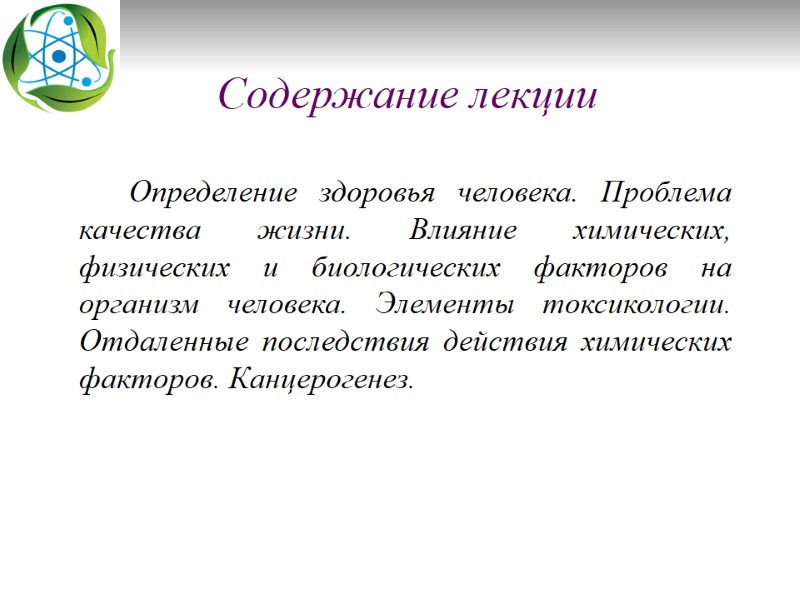 Содержание лекции

Определение здоровья человека. Проблема качества жизни. Влияние химических, физических и биологических факторов на организм человека. Элементы токсикологии. Отдаленные последствия действия химических факторов. Канцерогенез.